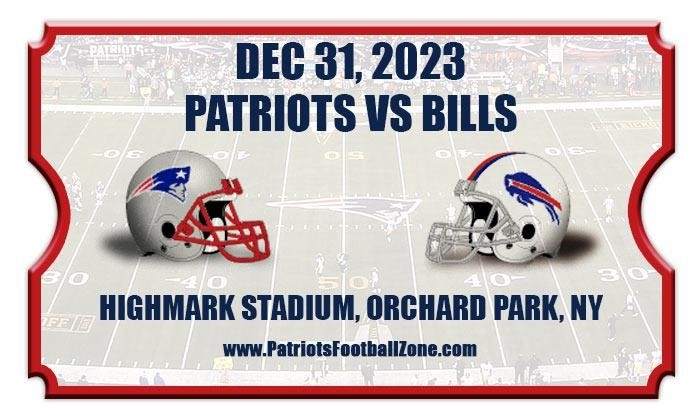 DEC 31, 2023
PATRIOTS VS BILLS

HIGHMARK STADIUM, ORCHARD PARK, NY

www.PatriotsFootballZone.com